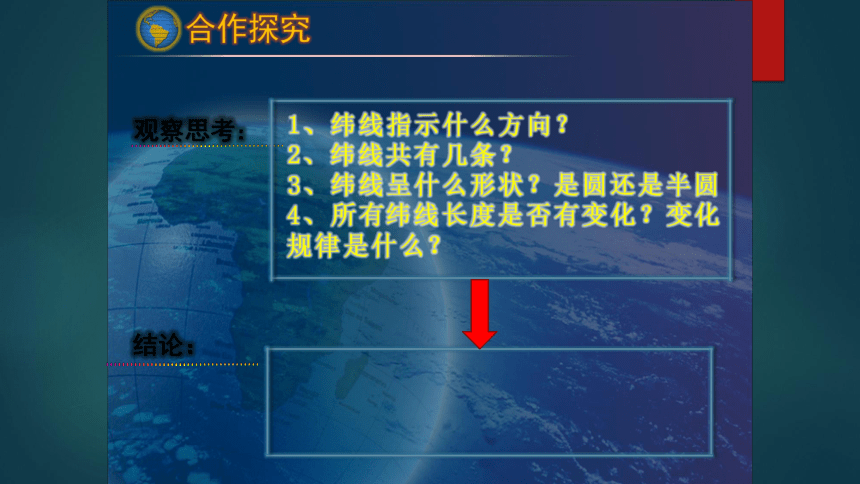 合作探究

观察思考：

1、纬线指示什么方向？
2、纬线共有几条？
3、纬线呈什么形状？是圆还是半圆
4、所有纬线长度是否有变化？变化规律是什么？

结论：